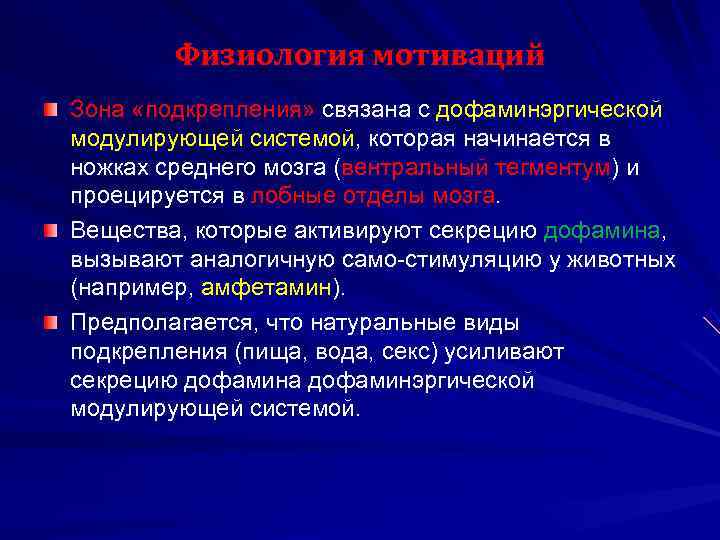 Физиология мотиваций

Зона «подкрепления» связана с дофаминэргической модулирующей системой, которая начинается в ножках среднего мозга (вентральный тегментум) и проецируется в лобные отделы мозга.

Вещества, которые активируют секрецию дофамина, вызывают аналогичную само-стимуляцию у животных (например, амфетамин).

Предполагается, что натуральные виды подкрепления (пища, вода, секс) усиливают секрецию дофамина дофаминэргической модулирующей системой.